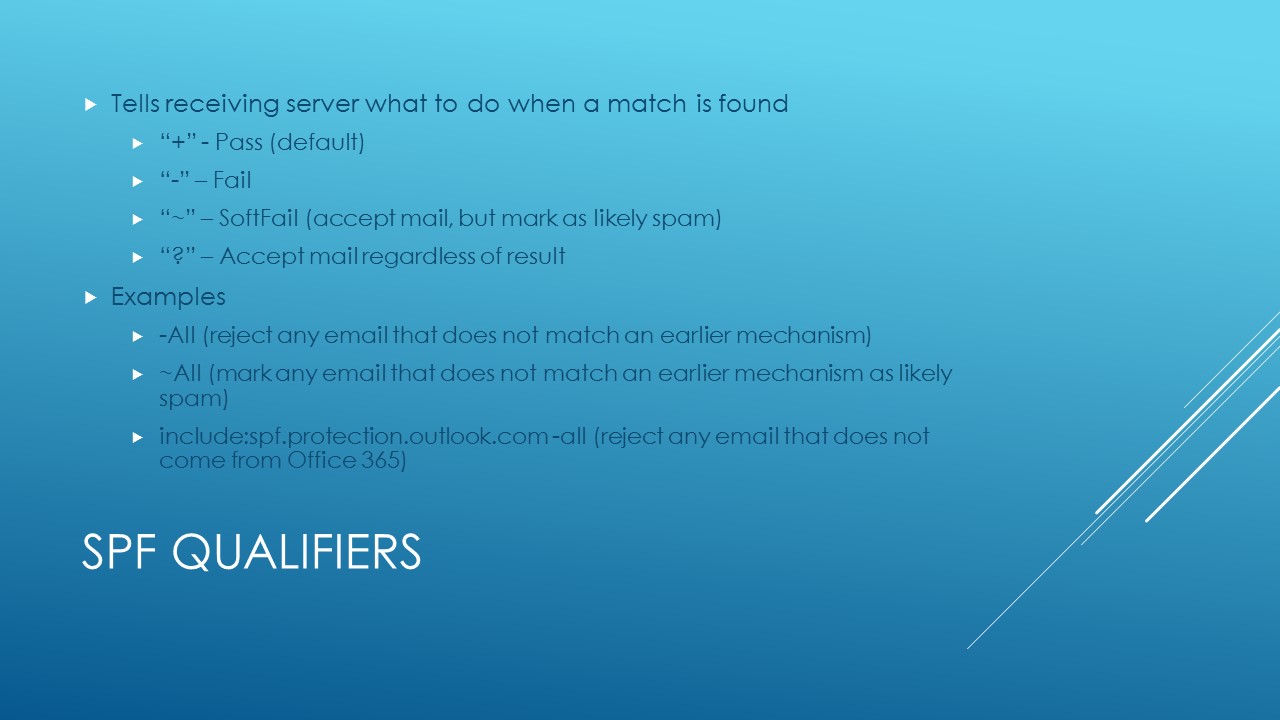 Tells receiving server what to do when a match is found

“+” - Pass (default)

“-” – Fail

“~” – SoftFail (accept mail, but mark as likely spam)

“?” – Accept mail regardless of result

Examples

-All (reject any email that does not match an earlier mechanism)

~All (mark any email that does not match an earlier mechanism as likely spam)

include:spf.protection.outlook.com -all (reject any email that does not come from Office 365)

SPF QUALIFIERS